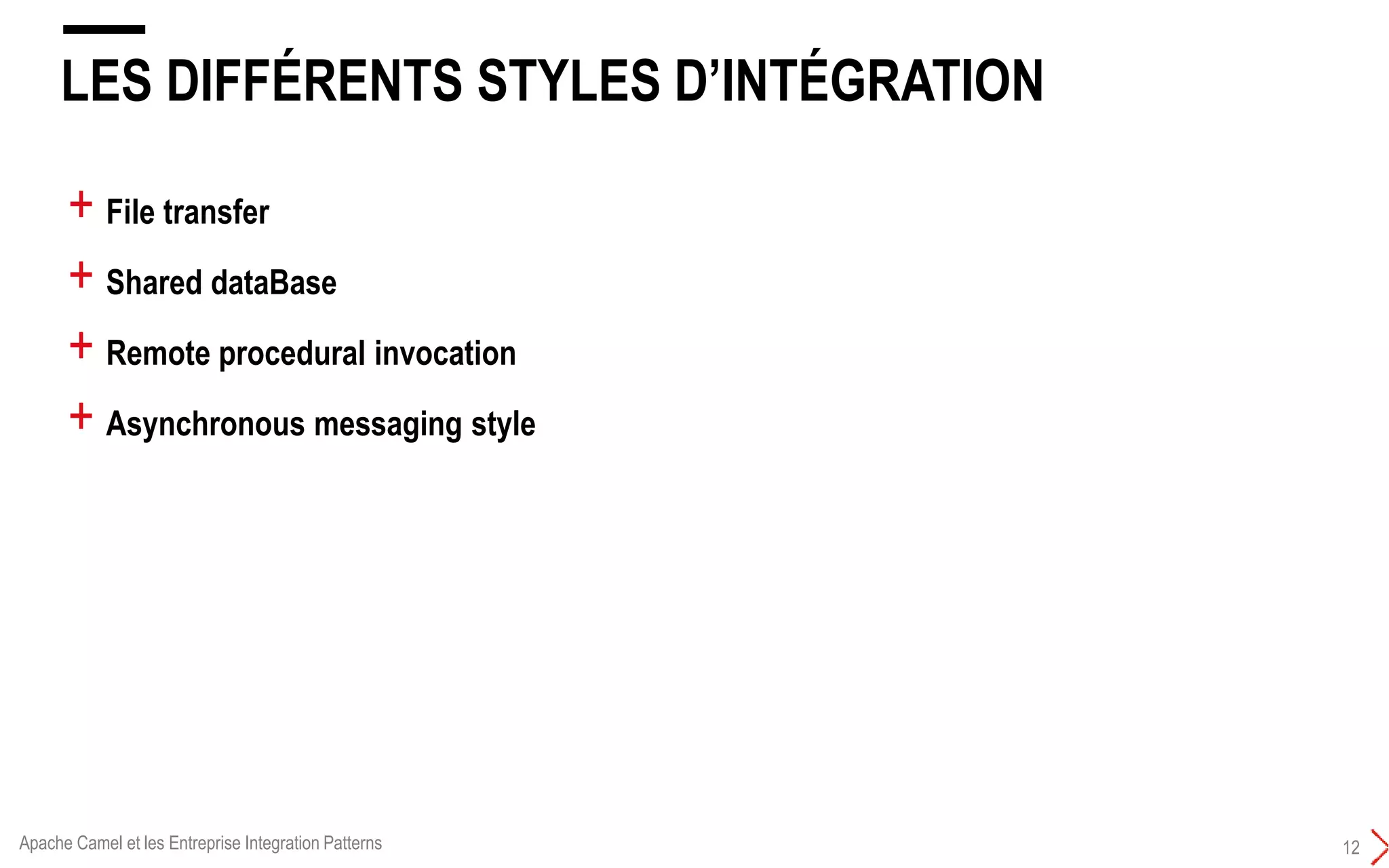 LES DIFFÉRENTS STYLES D'INTÉGRATION

+ File transfer

+ Shared dataBase

+ Remote procedural invocation

+ Asynchronous messaging style

Apache Camel et les Entreprise Integration Patterns

12